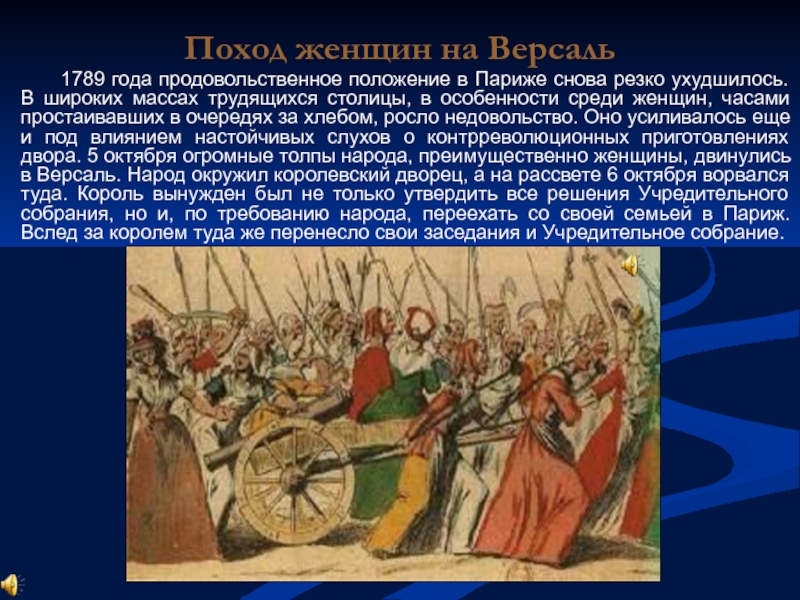 Поход женщин на Версаль

1789 года продовольственное положение в Париже снова резко ухудшилось. В широких массах трудящихся столицы, в особенности среди женщин, часами простаивавших в очередях за хлебом, росло недовольство. Оно усиливалось еще и под влиянием настойчивых слухов о контрреволюционных приготовлениях двора. 5 октября огромные толпы народа, преимущественно женщины, двинулись в Версаль. Народ окружил королевский дворец, а на рассвете 6 октября ворвался туда. Король вынужден был не только утвердить все решения Учредительного собрания, но и, по требованию народа, переехать со своей семьей в Париж. Вслед за королем туда же перенесло свои заседания и Учредительное собрание.